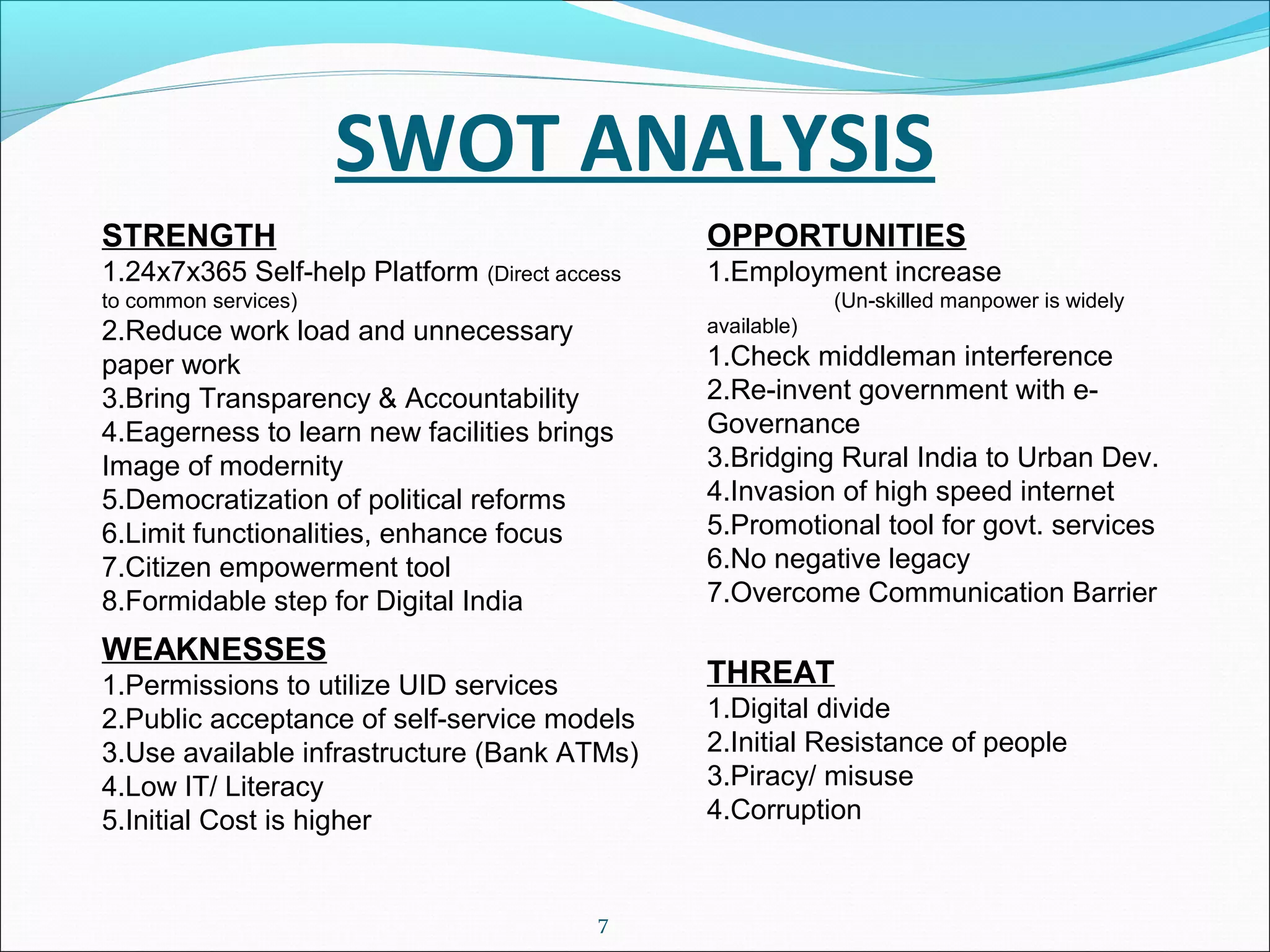 SWOT ANALYSIS

STRENGTH
1.24x7x365 Self-help Platform (Direct access to common services)
2.Reduce work load and unnecessary paper work
3.Bring Transparency & Accountability
4.Eagerness to learn new facilities brings Image of modernity
5.Democratization of political reforms
6.Limit functionalities, enhance focus
7.Citizen empowerment tool
8.Formidable step for Digital India

WEAKNESSES
1.Permissions to utilize UID services
2.Public acceptance of self-service models
3.Use available infrastructure (Bank ATMs)
4.Low IT/ Literacy
5.Initial Cost is higher

OPPORTUNITIES
1.Employment increase
(Un-skilled manpower is widely available)
1.Check middleman interference
2.Re-invent government with e-Governance
3.Bridging Rural India to Urban Dev.
4.Invasion of high speed internet
5.Promotional tool for govt. services
6.No negative legacy
7.Overcome Communication Barrier

THREAT
1.Digital divide
2.Initial Resistance of people
3.Piracy/ misuse
4.Corruption

7